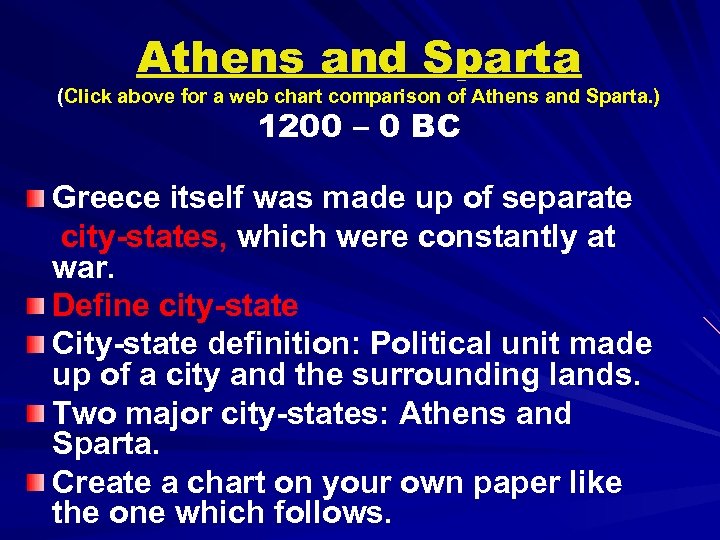 Athens and Sparta
(Click above for a web chart comparison of Athens and Sparta.)
1200 – 0 BC

Greece itself was made up of separate city-states, which were constantly at war.

Define city-state

City-state definition: Political unit made up of a city and the surrounding lands.

Two major city-states: Athens and Sparta.

Create a chart on your own paper like the one which follows.